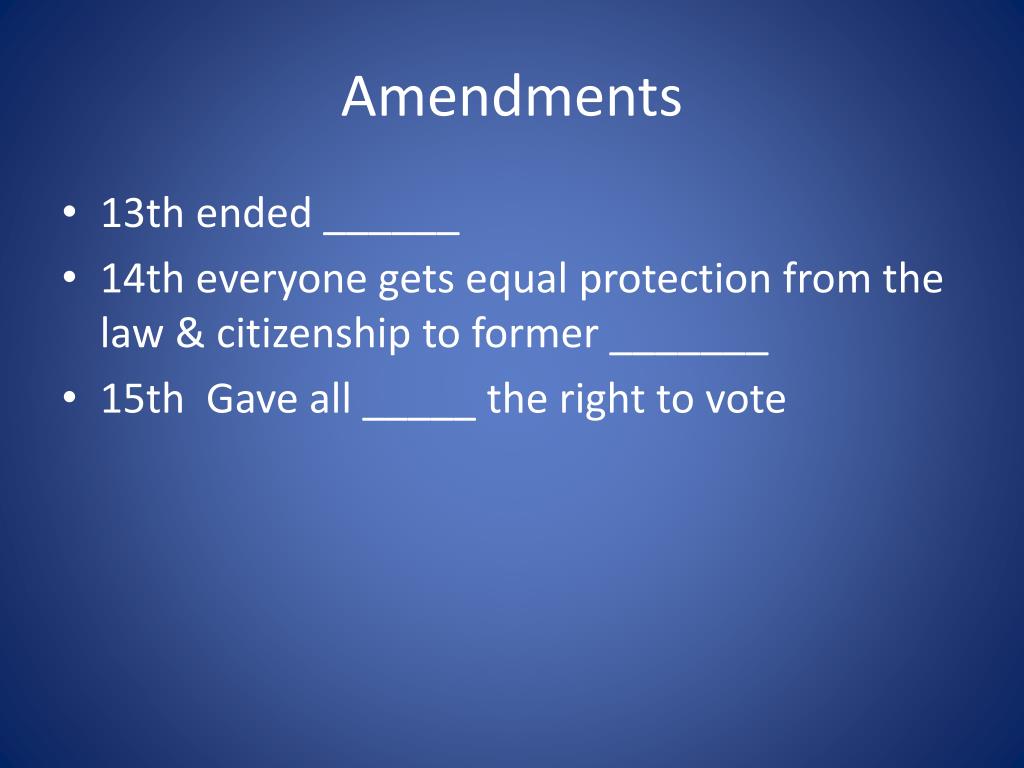 Amendments

• 13th ended ______
• 14th everyone gets equal protection from the law & citizenship to former _______
• 15th Gave all _____ the right to vote